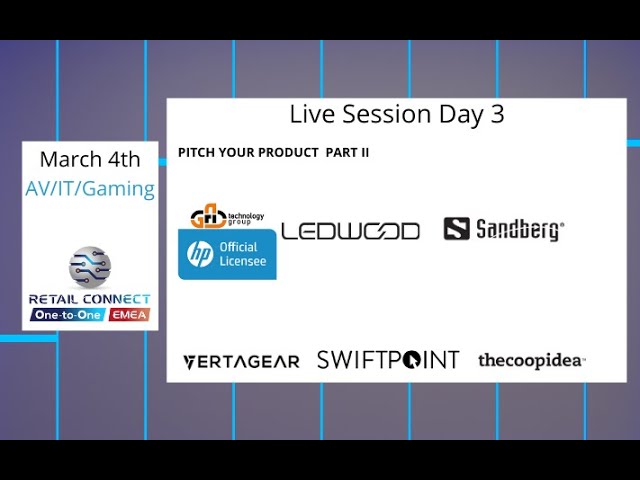 March 4th
AV/IT/Gaming

RETAIL CONNECT
One-to-One EMEA

Live Session Day 3

PITCH YOUR PRODUCT PART II

GRD technology group
hp Official Licensee

LEDWOOD

Sandberg

VERTAGEAR

SWIFTPOINT

thecoopidea